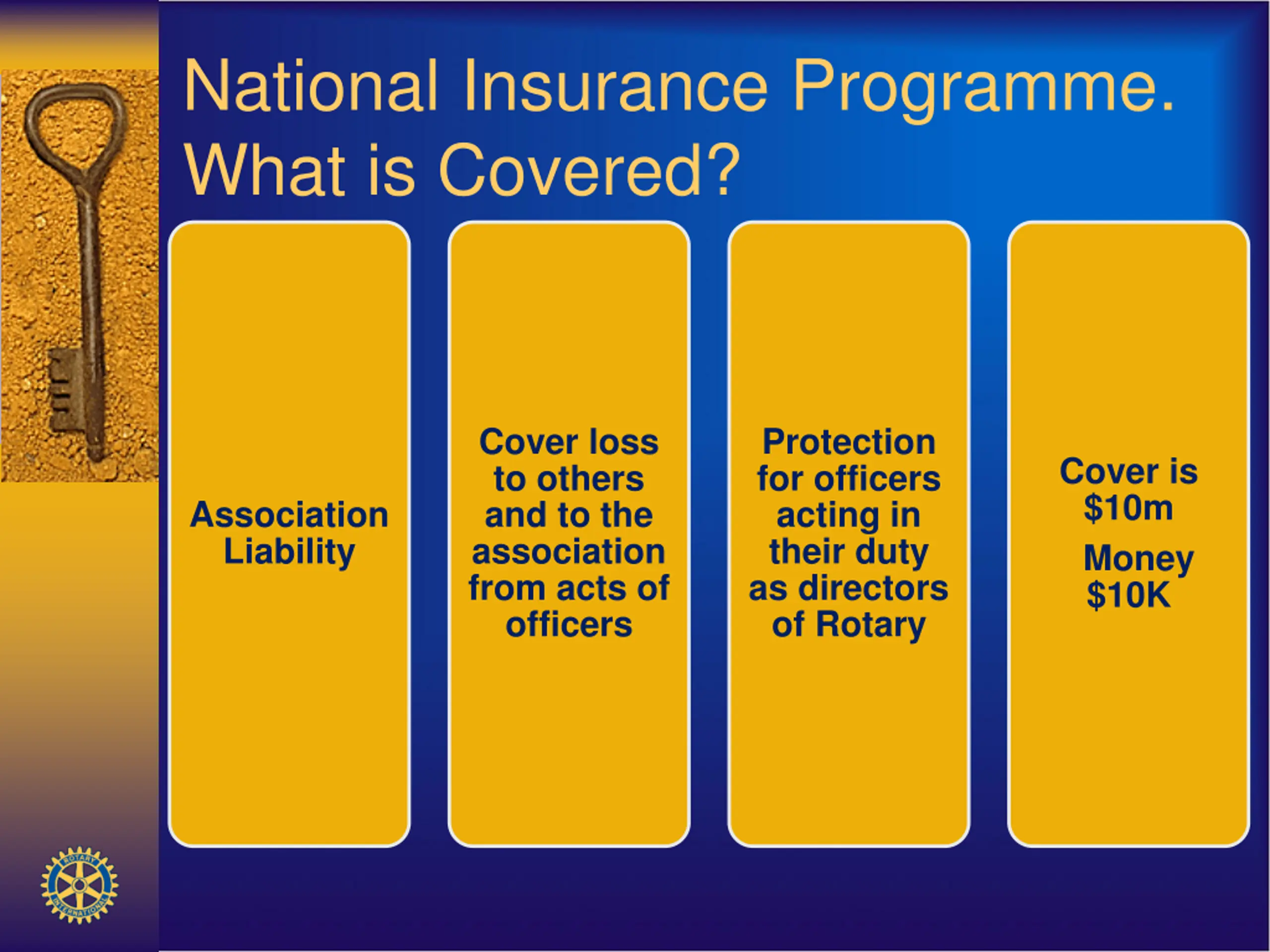 National Insurance Programme.
What is Covered?

Association Liability

Cover loss to others and to the association from acts of officers

Protection for officers acting in their duty as directors of Rotary

Cover is \$10m

Money \$10K

ROTARY INTERNATIONAL